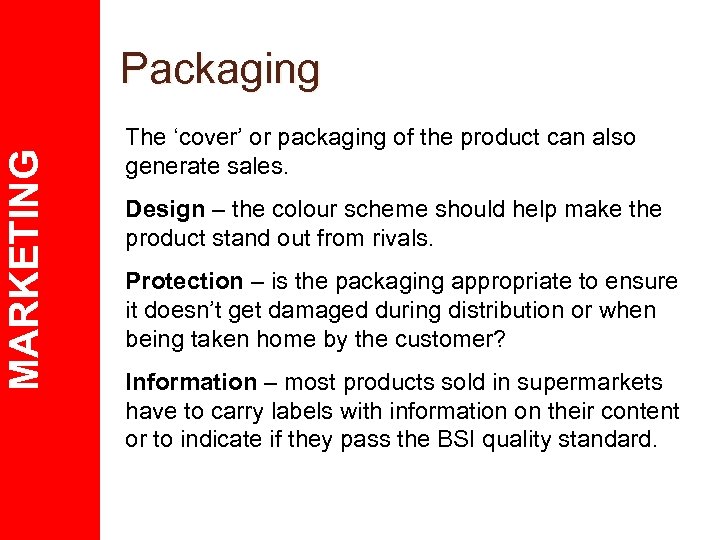 MARKETING

Packaging

The ‘cover’ or packaging of the product can also generate sales.

Design – the colour scheme should help make the product stand out from rivals.

Protection – is the packaging appropriate to ensure it doesn’t get damaged during distribution or when being taken home by the customer?

Information – most products sold in supermarkets have to carry labels with information on their content or to indicate if they pass the BSI quality standard.